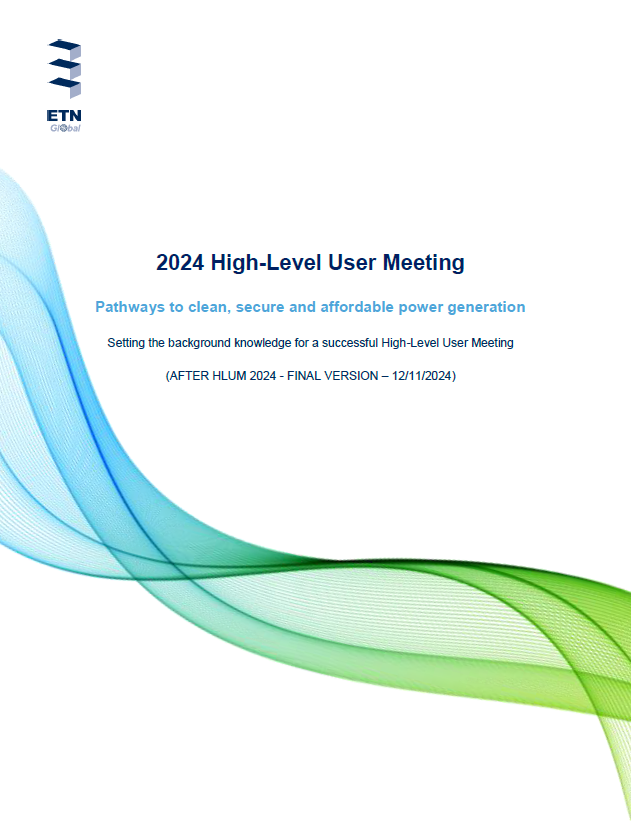 ETN
Global

2024 High-Level User Meeting

Pathways to clean, secure and affordable power generation

Setting the background knowledge for a successful High-Level User Meeting

(AFTER HLUM 2024 - FINAL VERSION – 12/11/2024)